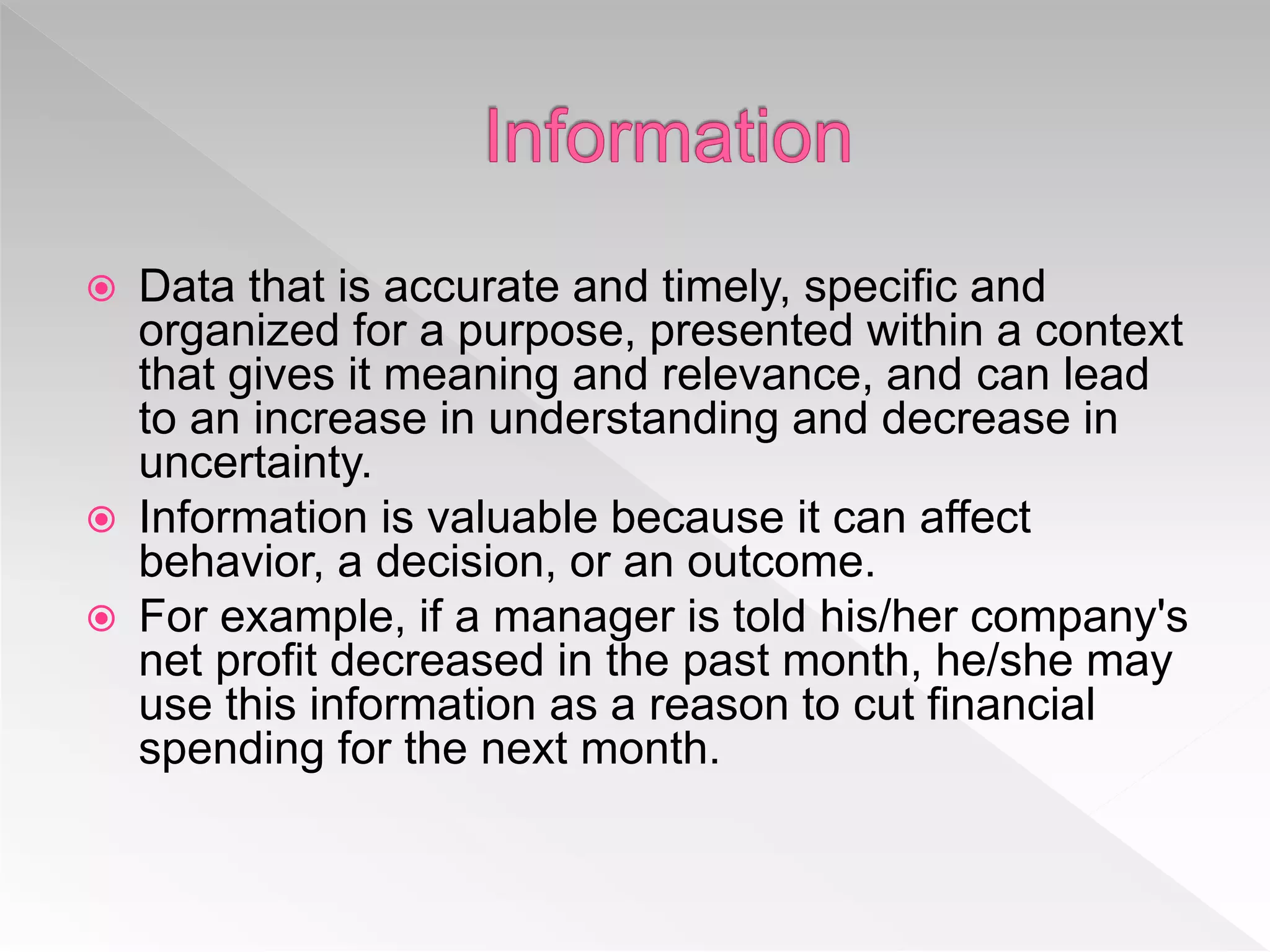 Information

Data that is accurate and timely, specific and organized for a purpose, presented within a context that gives it meaning and relevance, and can lead to an increase in understanding and decrease in uncertainty.

Information is valuable because it can affect behavior, a decision, or an outcome.

For example, if a manager is told his/her company's net profit decreased in the past month, he/she may use this information as a reason to cut financial spending for the next month.